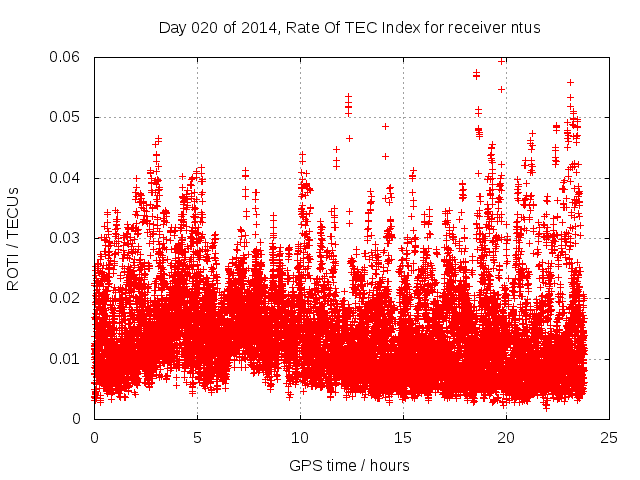 Day 020 of 2014, Rate Of TEC Index for receiver ntus

ROTI / TECUs

0.06
0.05
0.04
0.03
0.02
0.01
0

0
5
10
15
20
25

GPS time / hours